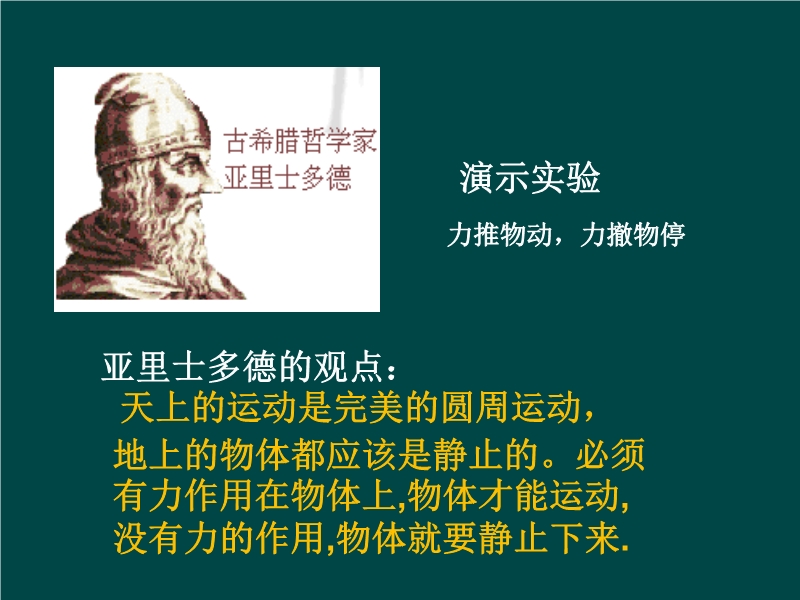 古希腊哲学家
亚里士多德

演示实验

力推物动，力撤物停

亚里士多德的观点：
天上的运动是完美的圆周运动，

地上的物体都应该是静止的。必须有力作用在物体上,物体才能运动,没有力的作用,物体就要静止下来.